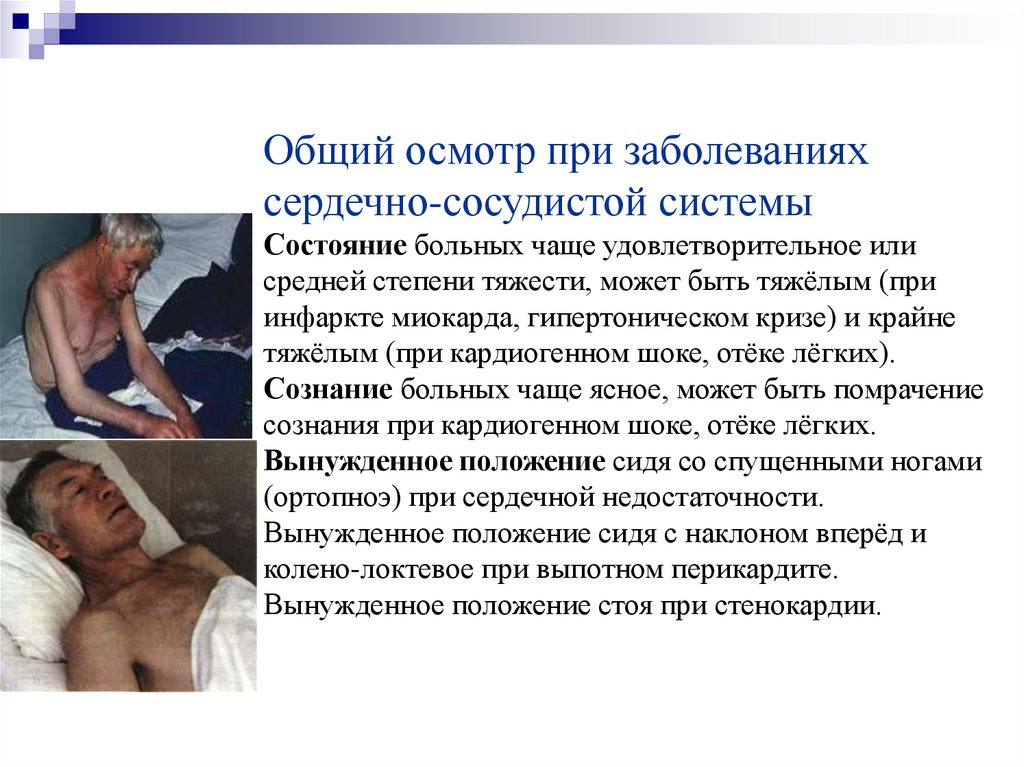 Общий осмотр при заболеваниях сердечно-сосудистой системы

Состояние больных чаще удовлетворительное или средней степени тяжести, может быть тяжёлым (при инфаркте миокарда, гипертоническом кризе) и крайне тяжёлым (при кардиогенном шоке, отёке лёгких).
Сознание больных чаще ясное, может быть помрачение сознания при кардиогенном шоке, отёке лёгких.
Вынужденное положение сидя со спущенными ногами (ортопноэ) при сердечной недостаточности.
Вынужденное положение сидя с наклоном вперёд и колено-локтевое при выпотном перикардите.
Вынужденное положение стоя при стенокардии.